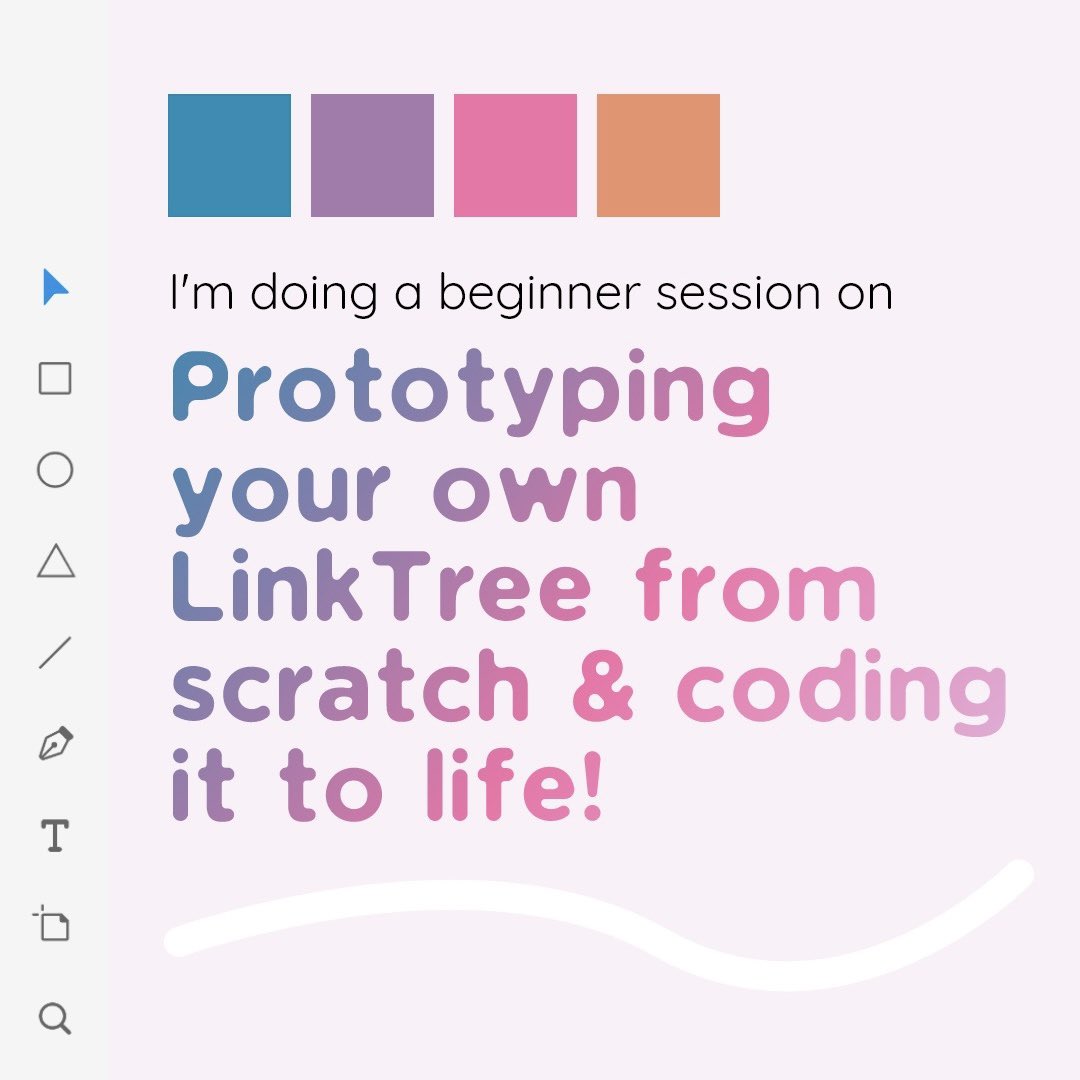 I'm doing a beginner session on

Prototyping your own LinkTree from scratch & coding it to life!